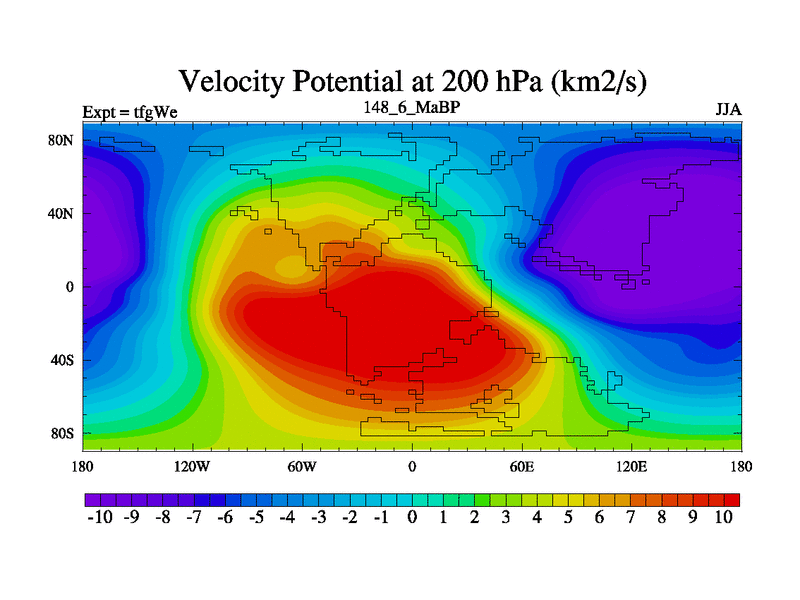 Velocity Potential at 200 hPa (km2/s)

Expt = tfgWe

148_6_MaBP

JJA

80N

40N

0

40S

80S

180

120W

60W

0

60E

120E

180

-10 -9 -8 -7 -6 -5 -4 -3 -2 -1 0 1 2 3 4 5 6 7 8 9 10